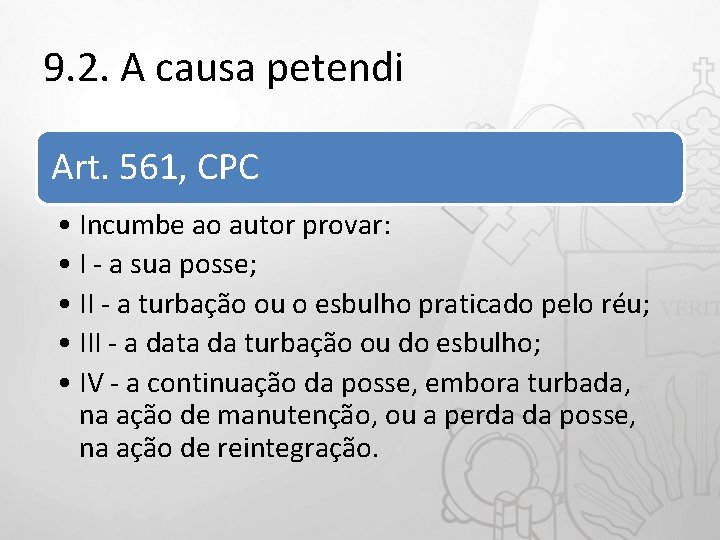 9.2. A causa petendi

Art. 561, CPC

• Incumbe ao autor provar:
• I - a sua posse;
• II - a turbação ou o esbulho praticado pelo réu;
• III - a data da turbação ou do esbulho;
• IV - a continuação da posse, embora turbada, na ação de manutenção, ou a perda da posse, na ação de reintegração.

VERIT